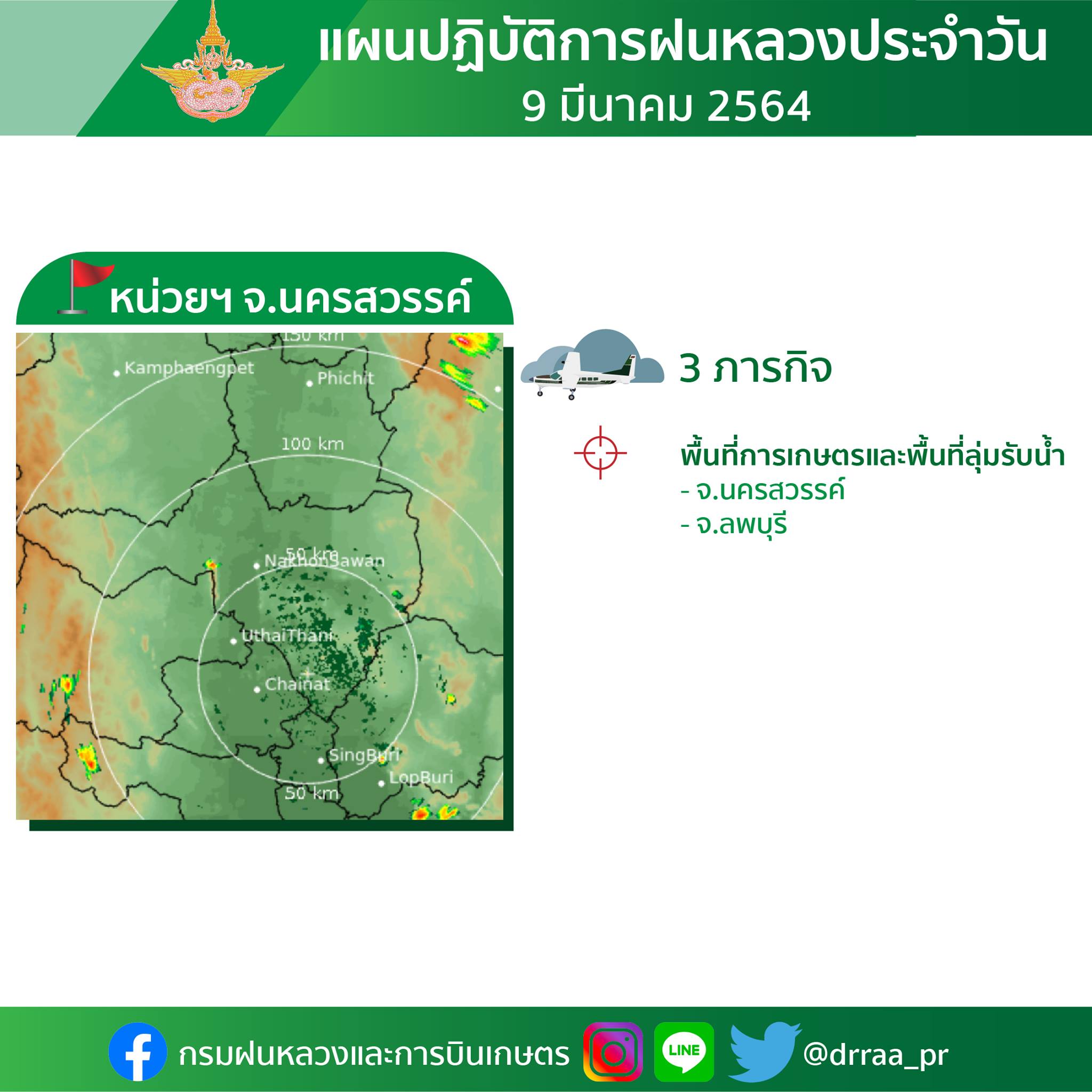 แผนปฏิบัติการฝนหลวงประจำวัน
9 มีนาคม 2564

หน่วยฯ จ.นครสวรรค์

150 km
Kamphaengpet
Phichit
100 km
50 km
NakhonSawan
UthaiThani
Chainat
SingBuri
LopBuri
50 km

3 ภารกิจ

พื้นที่การเกษตรและพื้นที่ลุ่มรับน้ำ
- จ.นครสวรรค์
- จ.ลพบุรี

กรมฝนหลวงและการบินเกษตร
LINE
@drraa_pr